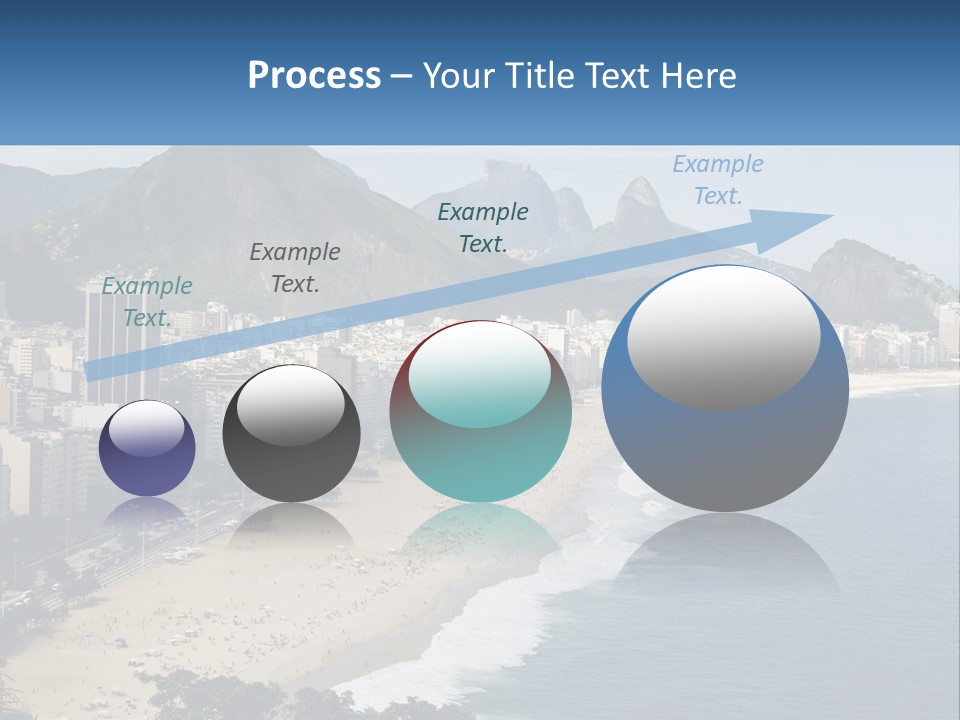 Process – Your Title Text Here

Example Text.

Example Text.

Example Text.

Example Text.